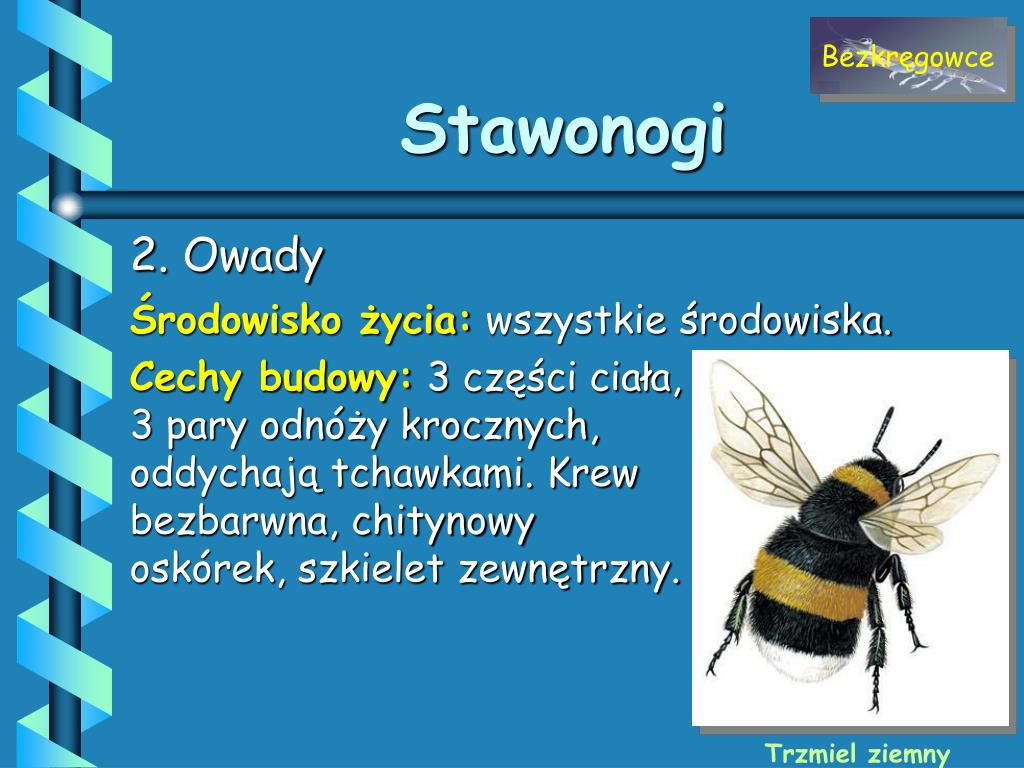 Bezkręgowce

Stawonogi

2. Owady

Środowisko życia: wszystkie środowiska.

Cechy budowy: 3 części ciała, 3 pary odnóży krocznych, oddychają tchawkami. Krew bezbarwna, chitynowy oskórek, szkielet zewnętrzny.

Trzmiel ziemny